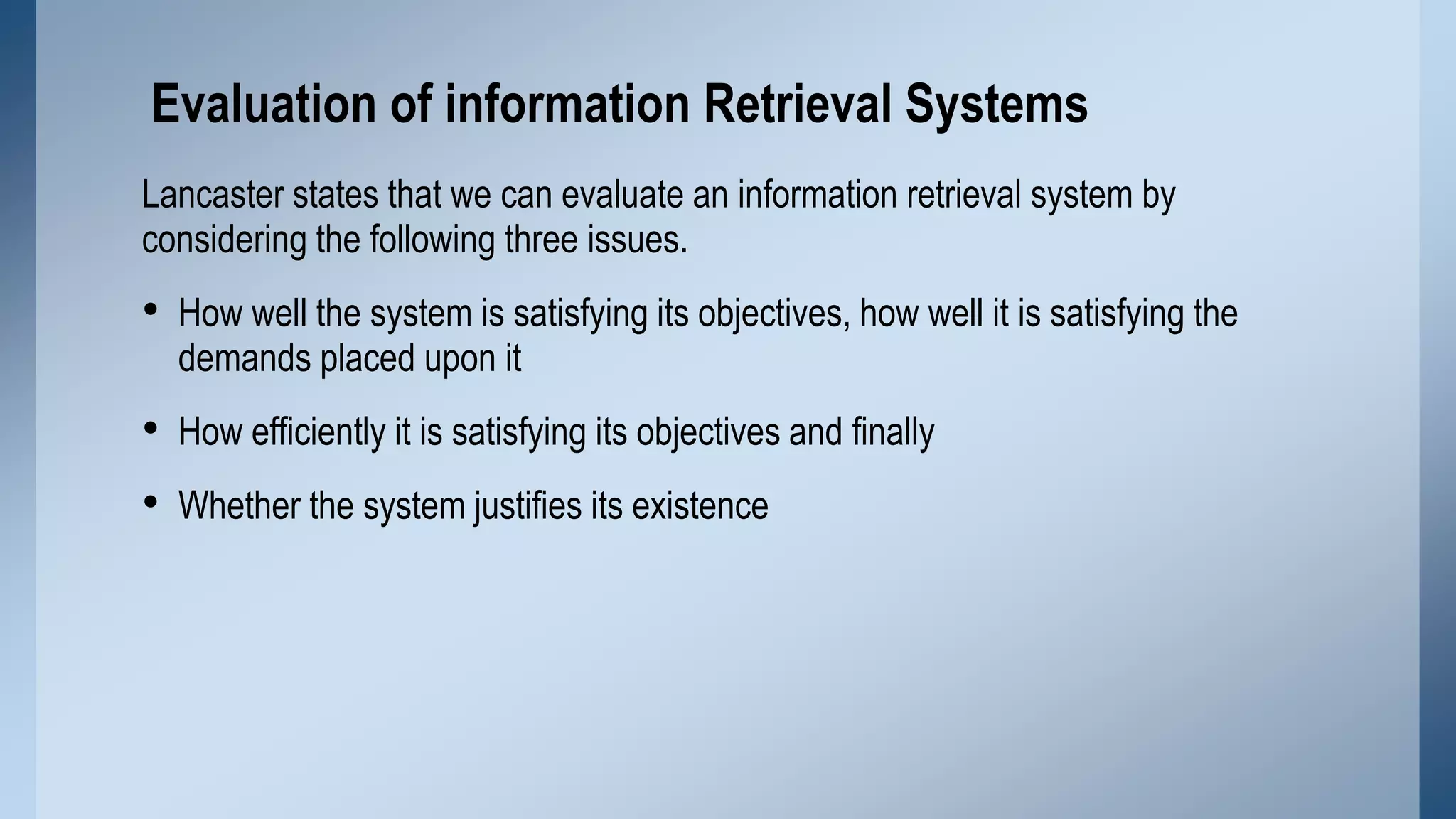 Evaluation of information Retrieval Systems

Lancaster states that we can evaluate an information retrieval system by considering the following three issues.

• How well the system is satisfying its objectives, how well it is satisfying the demands placed upon it

• How efficiently it is satisfying its objectives and finally

• Whether the system justifies its existence